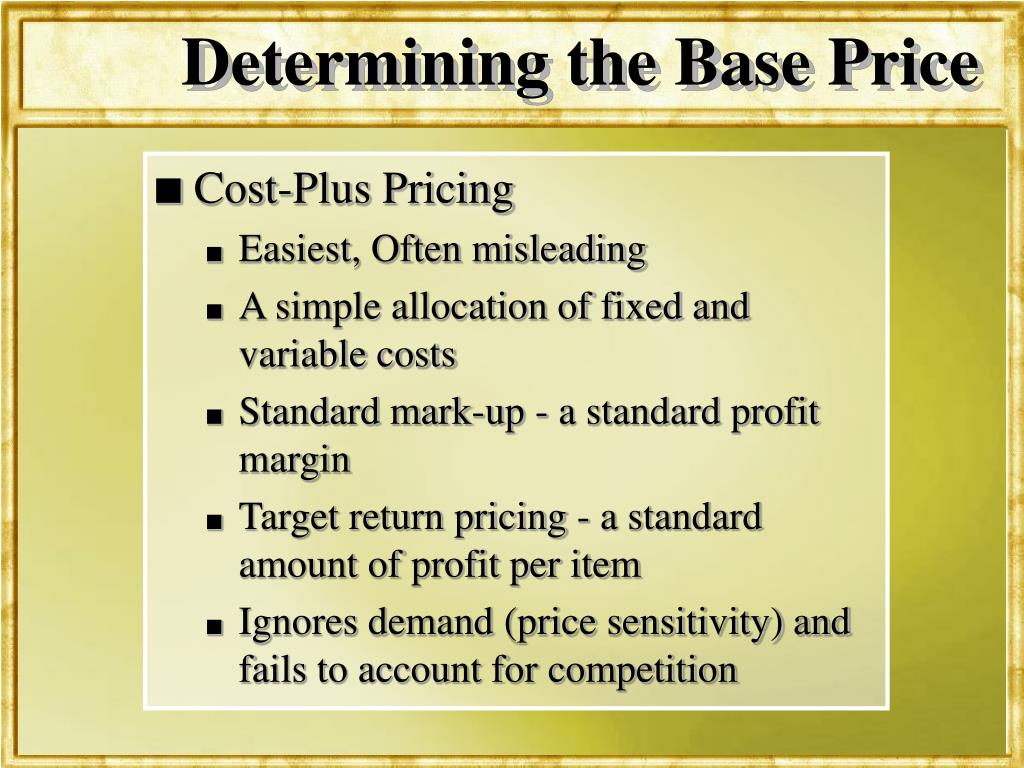 Determining the Base Price

■ Cost-Plus Pricing

■ Easiest, Often misleading

■ A simple allocation of fixed and variable costs

■ Standard mark-up - a standard profit margin

■ Target return pricing - a standard amount of profit per item

■ Ignores demand (price sensitivity) and fails to account for competition